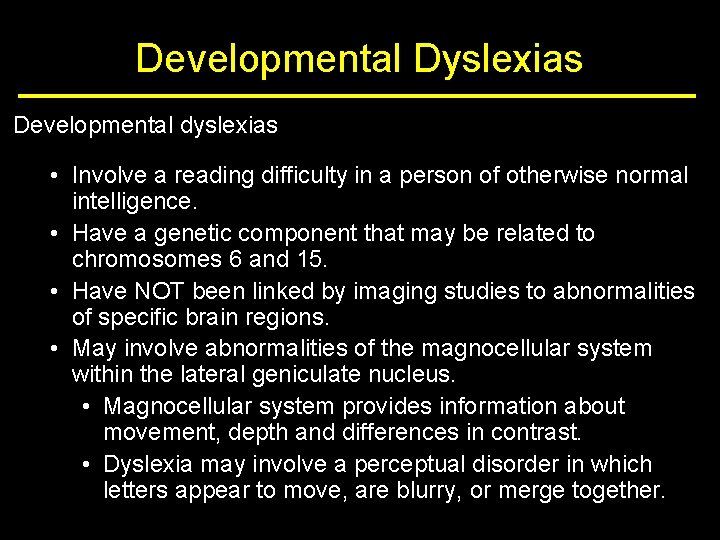 Developmental Dyslexias

Developmental dyslexias

• Involve a reading difficulty in a person of otherwise normal intelligence.
• Have a genetic component that may be related to chromosomes 6 and 15.
• Have NOT been linked by imaging studies to abnormalities of specific brain regions.
• May involve abnormalities of the magnocellular system within the lateral geniculate nucleus.
  • Magnocellular system provides information about movement, depth and differences in contrast.
  • Dyslexia may involve a perceptual disorder in which letters appear to move, are blurry, or merge together.